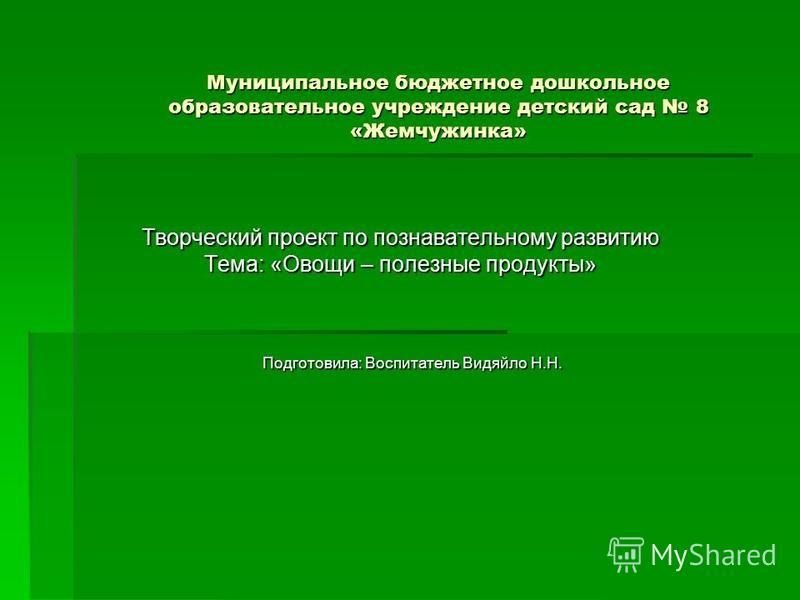 Муниципальное бюджетное дошкольное образовательное учреждение детский сад № 8 «Жемчужинка»

Творческий проект по познавательному развитию
Тема: «Овощи – полезные продукты»

Подготовила: Воспитатель Видяйло Н.Н.

MyShared